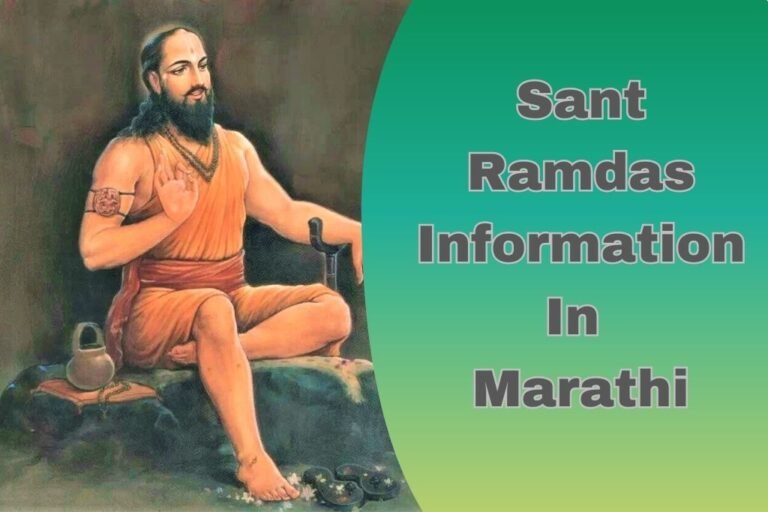 Sant Ramdas Information In Marathi